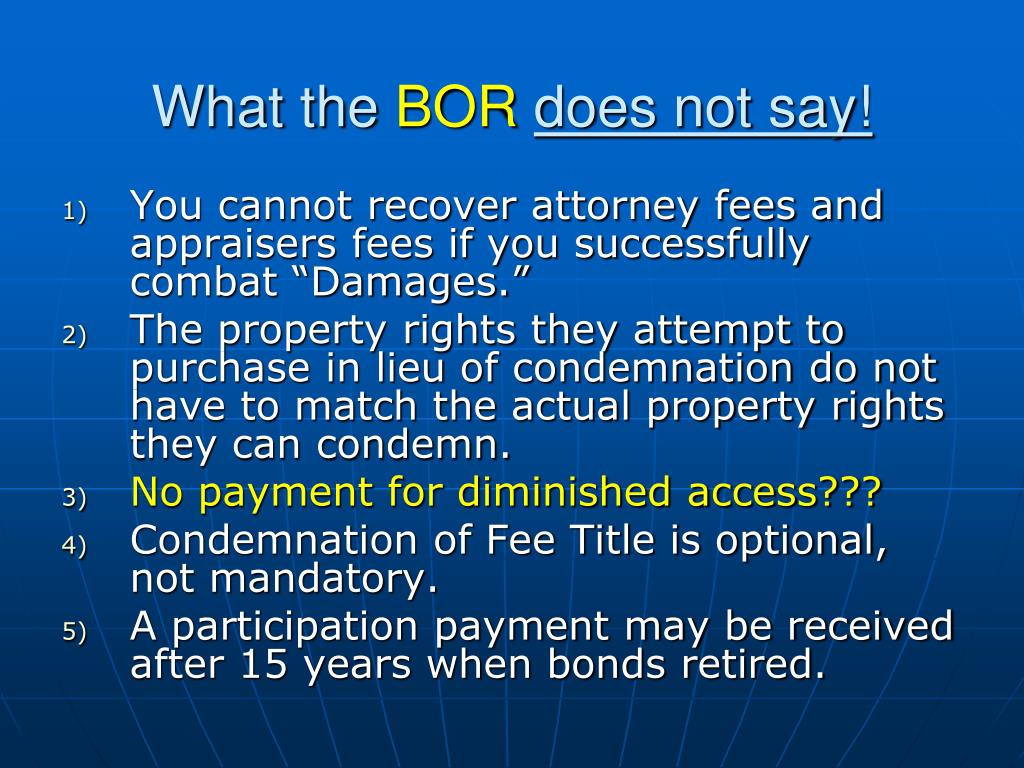 What the BOR does not say!

1) You cannot recover attorney fees and appraisers fees if you successfully combat “Damages.”
2) The property rights they attempt to purchase in lieu of condemnation do not have to match the actual property rights they can condemn.
3) No payment for diminished access???
4) Condemnation of Fee Title is optional, not mandatory.
5) A participation payment may be received after 15 years when bonds retired.